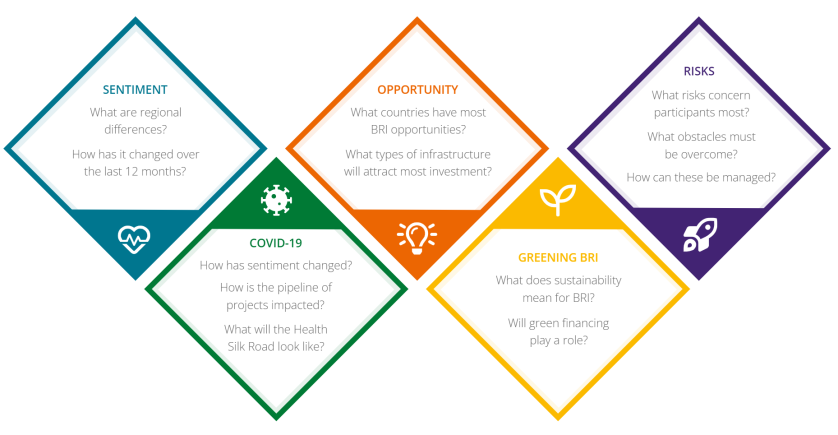 SENTIMENT
What are regional differences?
How has it changed over the last 12 months?

COVID-19
How has sentiment changed?
How is the pipeline of projects impacted?
What will the Health Silk Road look like?

OPPORTUNITY
What countries have most BRI opportunities?
What types of infrastructure will attract most investment?

GREENING BRI
What does sustainability mean for BRI?
Will green financing play a role?

RISKS
What risks concern participants most?
What obstacles must be overcome?
How can these be managed?